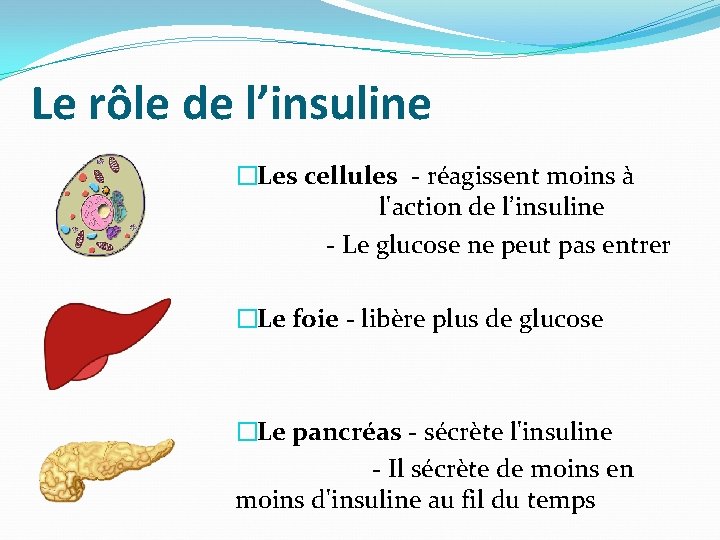 Le rôle de l’insuline

□Les cellules - réagissent moins à l'action de l’insuline
- Le glucose ne peut pas entrer

□Le foie - libère plus de glucose

□Le pancréas - sécrète l'insuline
- Il sécrète de moins en moins d'insuline au fil du temps